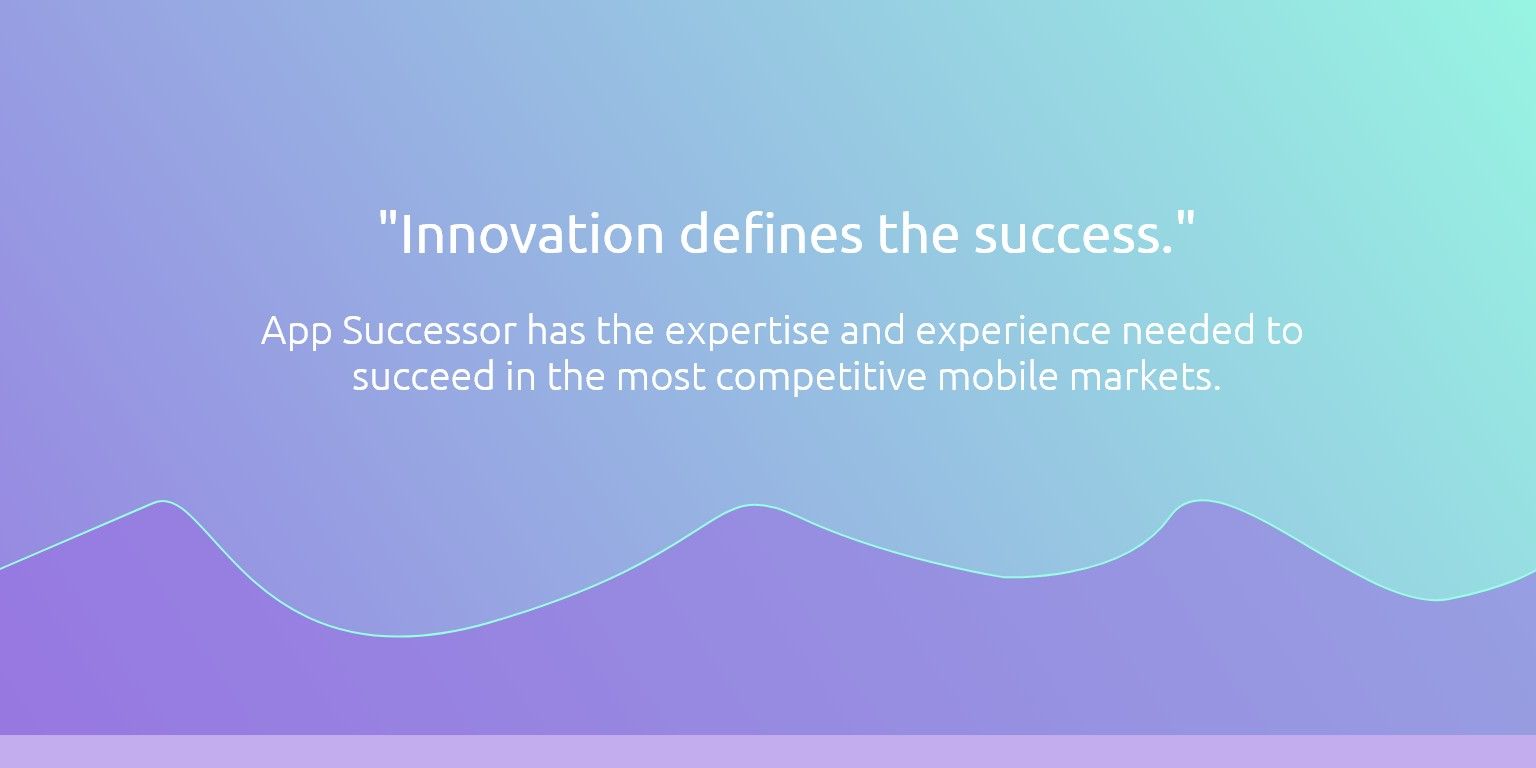 "Innovation defines the success."

App Successor has the expertise and experience needed to succeed in the most competitive mobile markets.